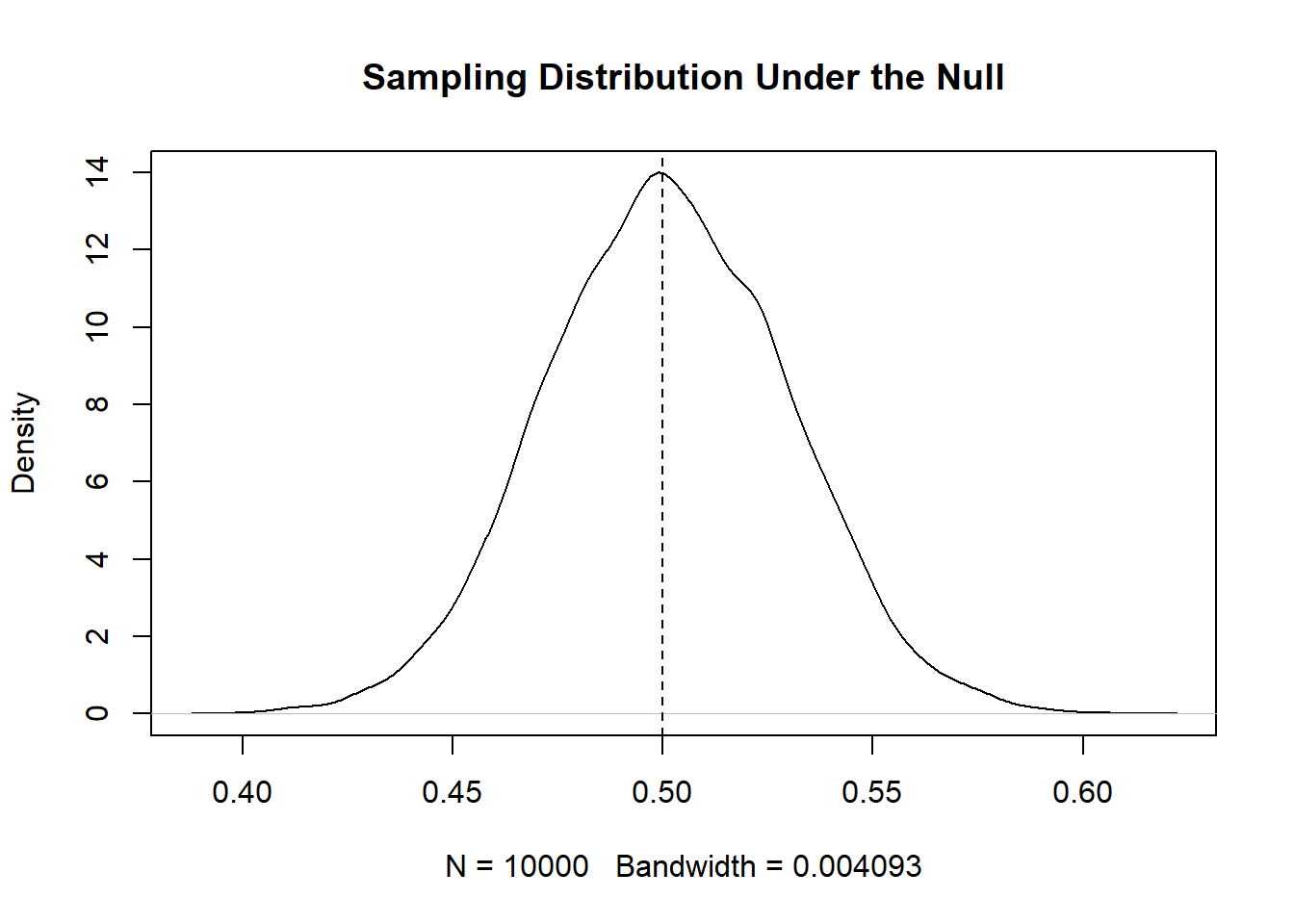 Sampling Distribution Under the Null

Density

14
12
10
8
6
4
2
0

0.40
0.45
0.50
0.55
0.60

N = 10000   Bandwidth = 0.004093